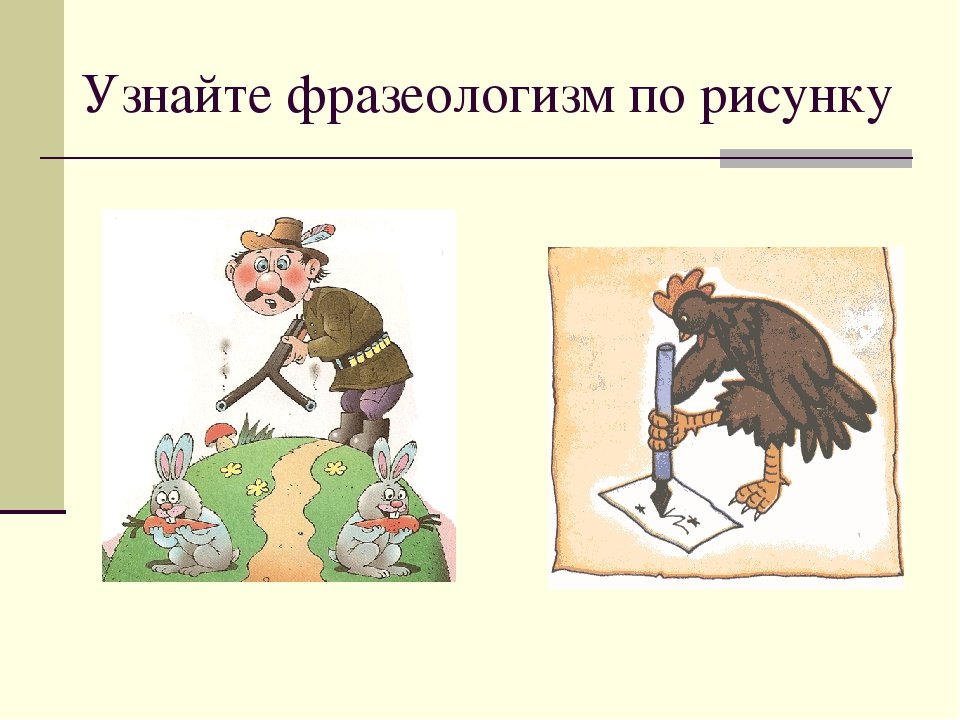 Узнайте фразеологизм по рисунку